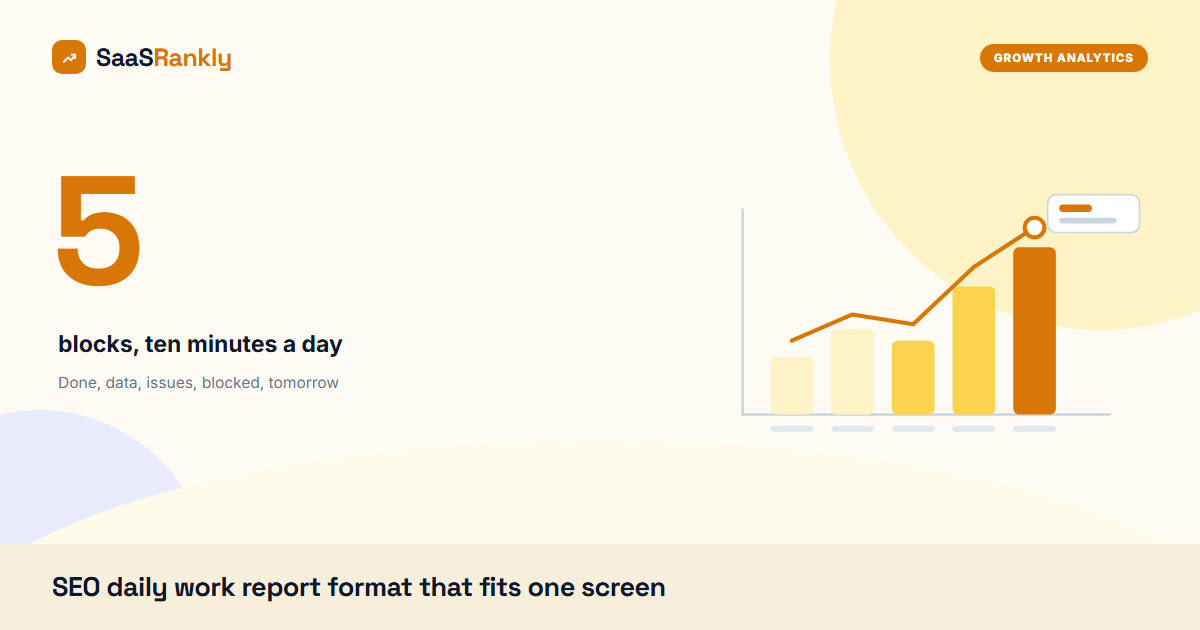 SaaSRankly

GROWTH ANALYTICS

5

blocks, ten minutes a day

Done, data, issues, blocked, tomorrow

SEO daily work report format that fits one screen